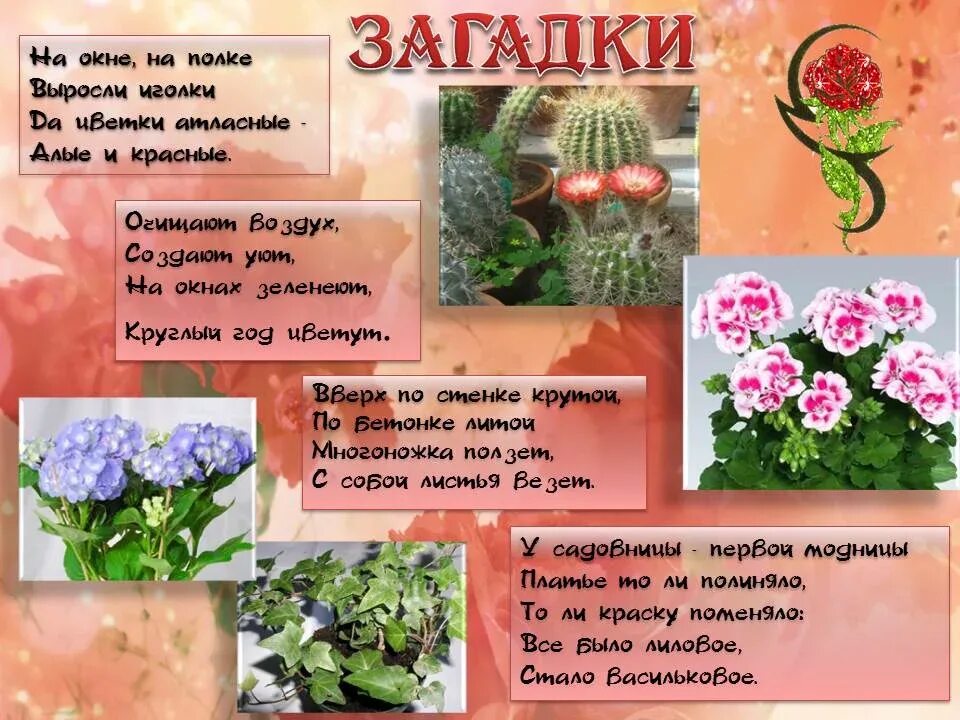 ЗАГАДКИ

На окне, на полке
Выросли иголки
Да цветки атласные -
Алые и красные.

Очищают воздух,
Создают уют,
На окнах зеленеют,

Круглый год цветут.

Вверх по стенке крутой,
По бетонке литой
Многоножка ползет,
С собой листья везет.

У садовницы - первой модницы
Платье то ли полиняло,
То ли краску поменяло:
Все было лиловое,
Стало васильковое.